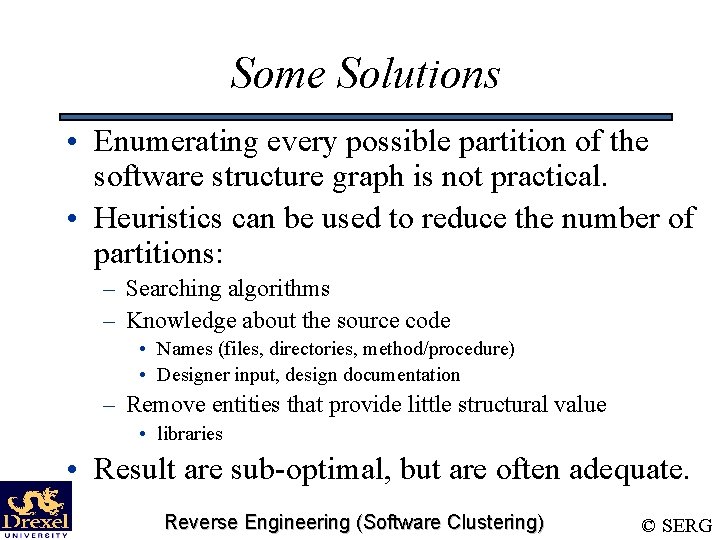 Some Solutions

• Enumerating every possible partition of the software structure graph is not practical.

• Heuristics can be used to reduce the number of partitions:

– Searching algorithms

– Knowledge about the source code

• Names (files, directories, method/procedure)

• Designer input, design documentation

– Remove entities that provide little structural value

• libraries

• Result are sub-optimal, but are often adequate.

Drexel UNIVERSITY

Reverse Engineering (Software Clustering)

© SERG